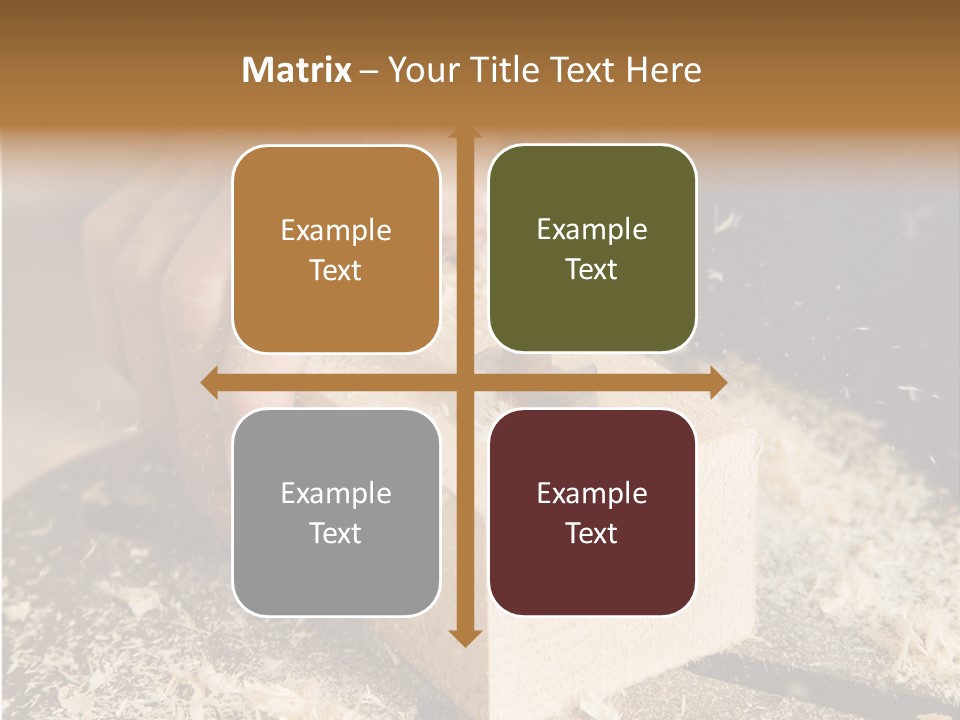 Matrix – Your Title Text Here

Example Text

Example Text

Example Text

Example Text